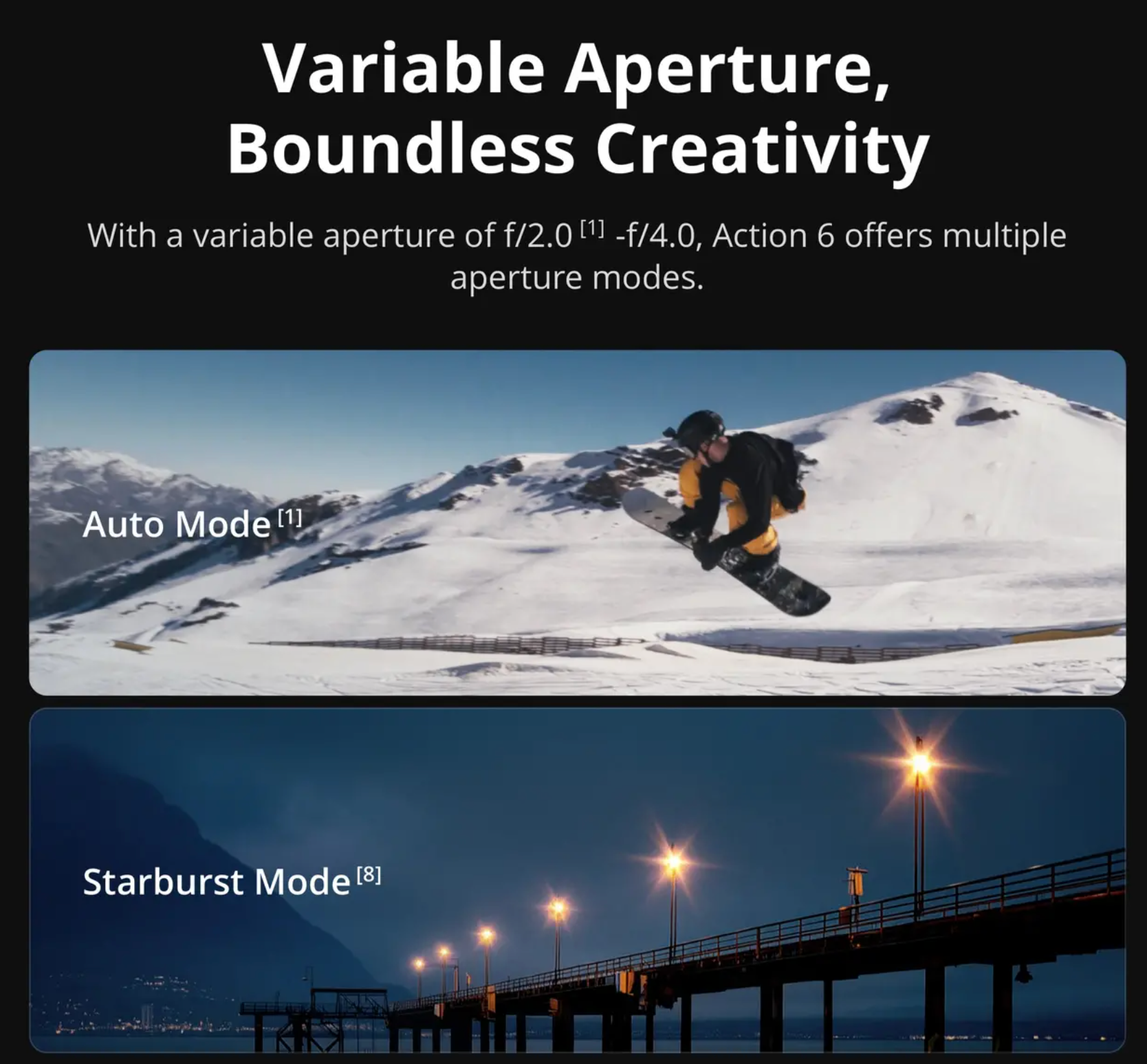 Variable Aperture, Boundless Creativity

With a variable aperture of f/2.0 [1] -f/4.0, Action 6 offers multiple aperture modes.

Auto Mode [1]

Starburst Mode [8]